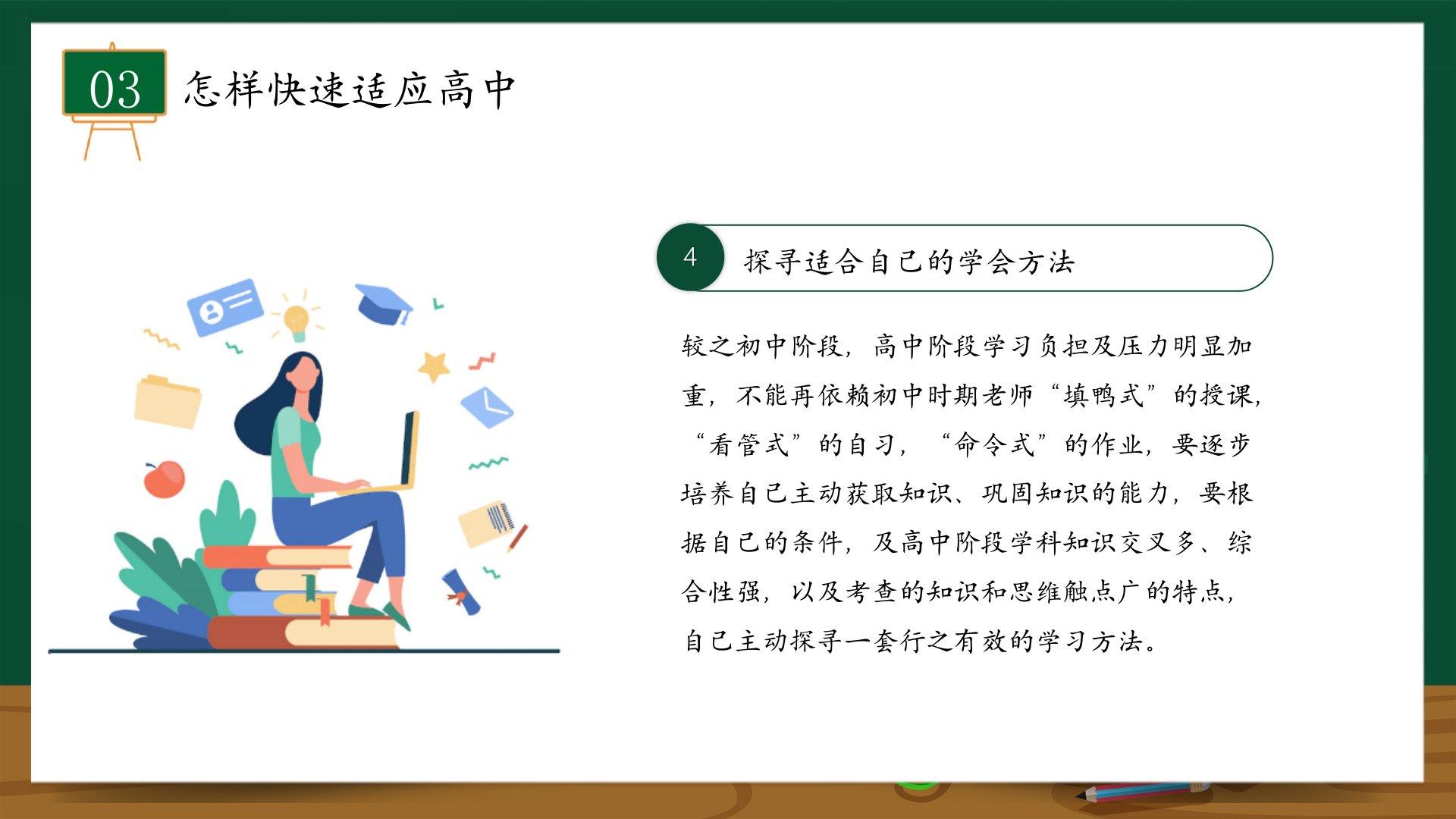 03 怎样快速适应高中

4 探寻适合自己的学会方法

较之初中阶段，高中阶段学习负担及压力明显加重，不能再依赖初中时期老师“填鸭式”的授课，“看管式”的自习，“命令式”的作业，要逐步培养自己主动获取知识、巩固知识的能力，要根据自己的条件，及高中阶段学科知识交叉多、综合性强，以及考查的知识和思维触点广的特点，自己主动探寻一套行之有效的学习方法。